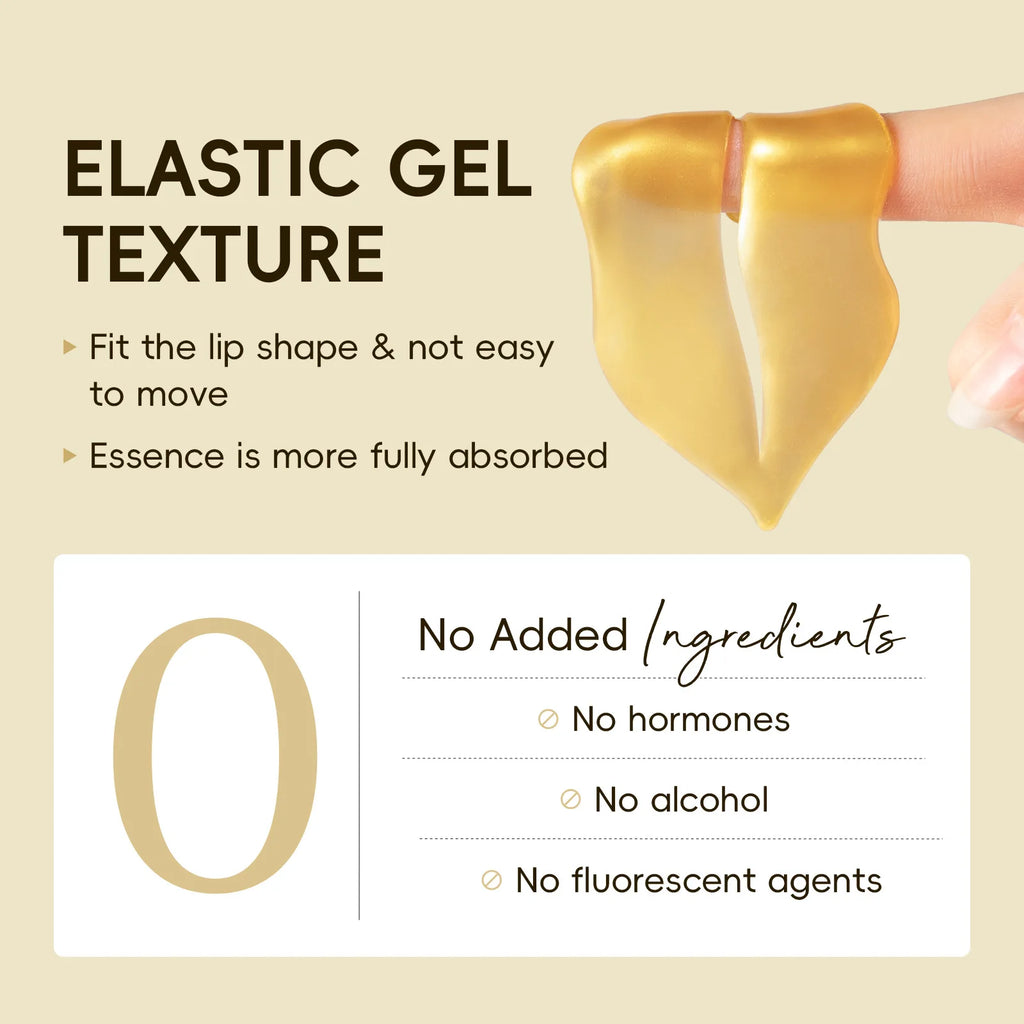 ELASTIC GEL TEXTURE

▸ Fit the lip shape & not easy to move

▸ Essence is more fully absorbed

0

No Added Ingredients

⊘ No hormones

⊘ No alcohol

⊘ No fluorescent agents